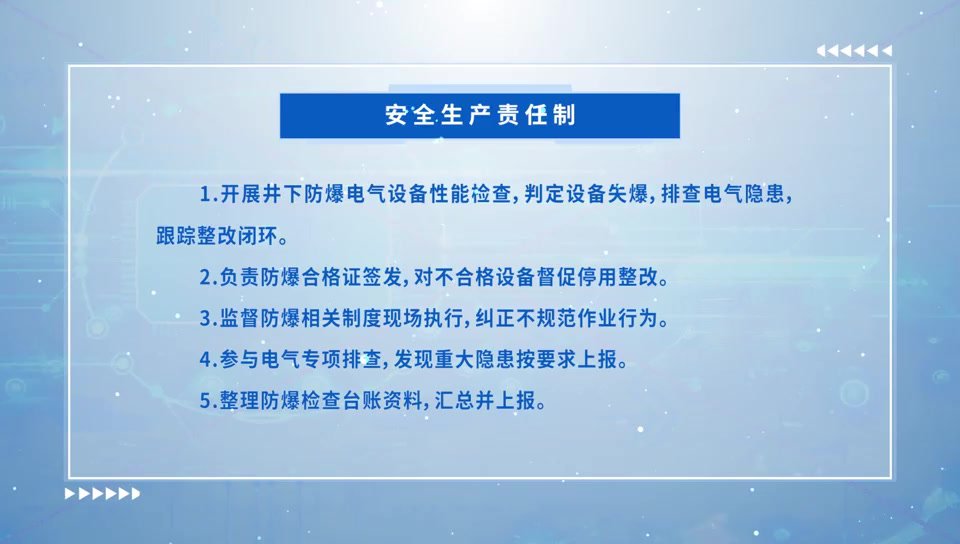 安全生产责任制

1.开展井下防爆电气设备性能检查，判定设备失爆，排查电气隐患，跟踪整改闭环。

2.负责防爆合格证签发，对不合格设备督促停用整改。

3.监督防爆相关制度现场执行，纠正不规范作业行为。

4.参与电气专项排查，发现重大隐患按要求上报。

5.整理防爆检查台账资料，汇总并上报。